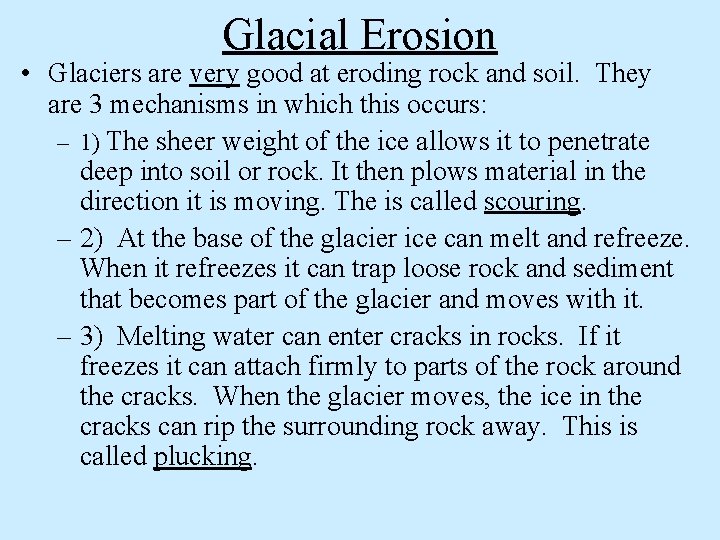 Glacial Erosion

• Glaciers are very good at eroding rock and soil. They are 3 mechanisms in which this occurs:

– 1) The sheer weight of the ice allows it to penetrate deep into soil or rock. It then plows material in the direction it is moving. The is called scouring.

– 2) At the base of the glacier ice can melt and refreeze. When it refreezes it can trap loose rock and sediment that becomes part of the glacier and moves with it.

– 3) Melting water can enter cracks in rocks. If it freezes it can attach firmly to parts of the rock around the cracks. When the glacier moves, the ice in the cracks can rip the surrounding rock away. This is called plucking.